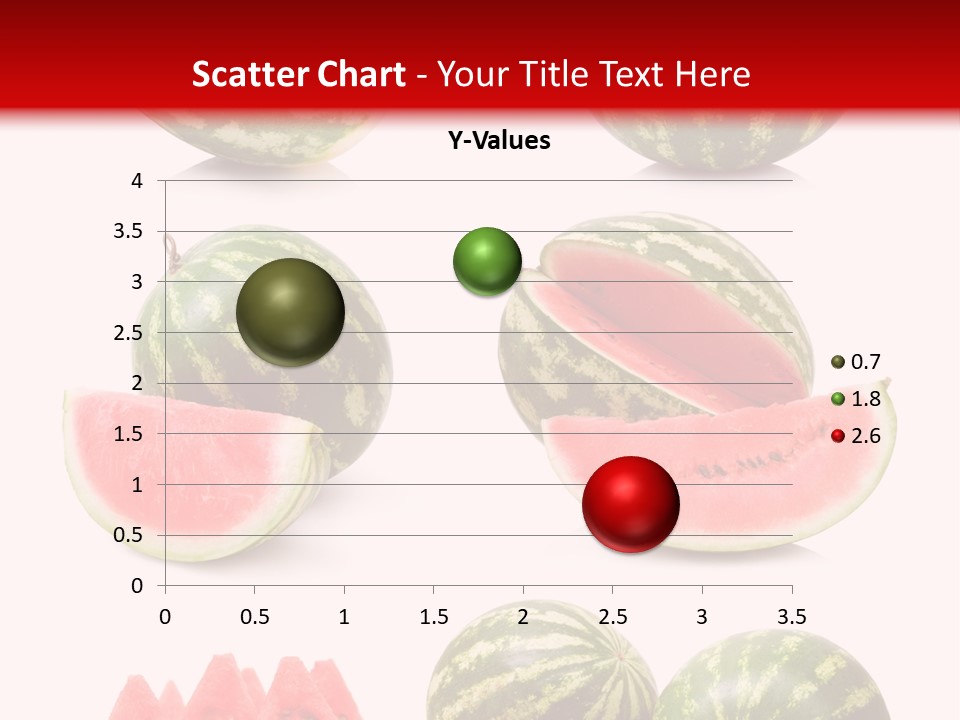 Scatter Chart - Your Title Text Here

Y-Values

4
3.5
3
2.5
2
1.5
1
0.5
0

0 0.5 1 1.5 2 2.5 3 3.5

0.7
1.8
2.6